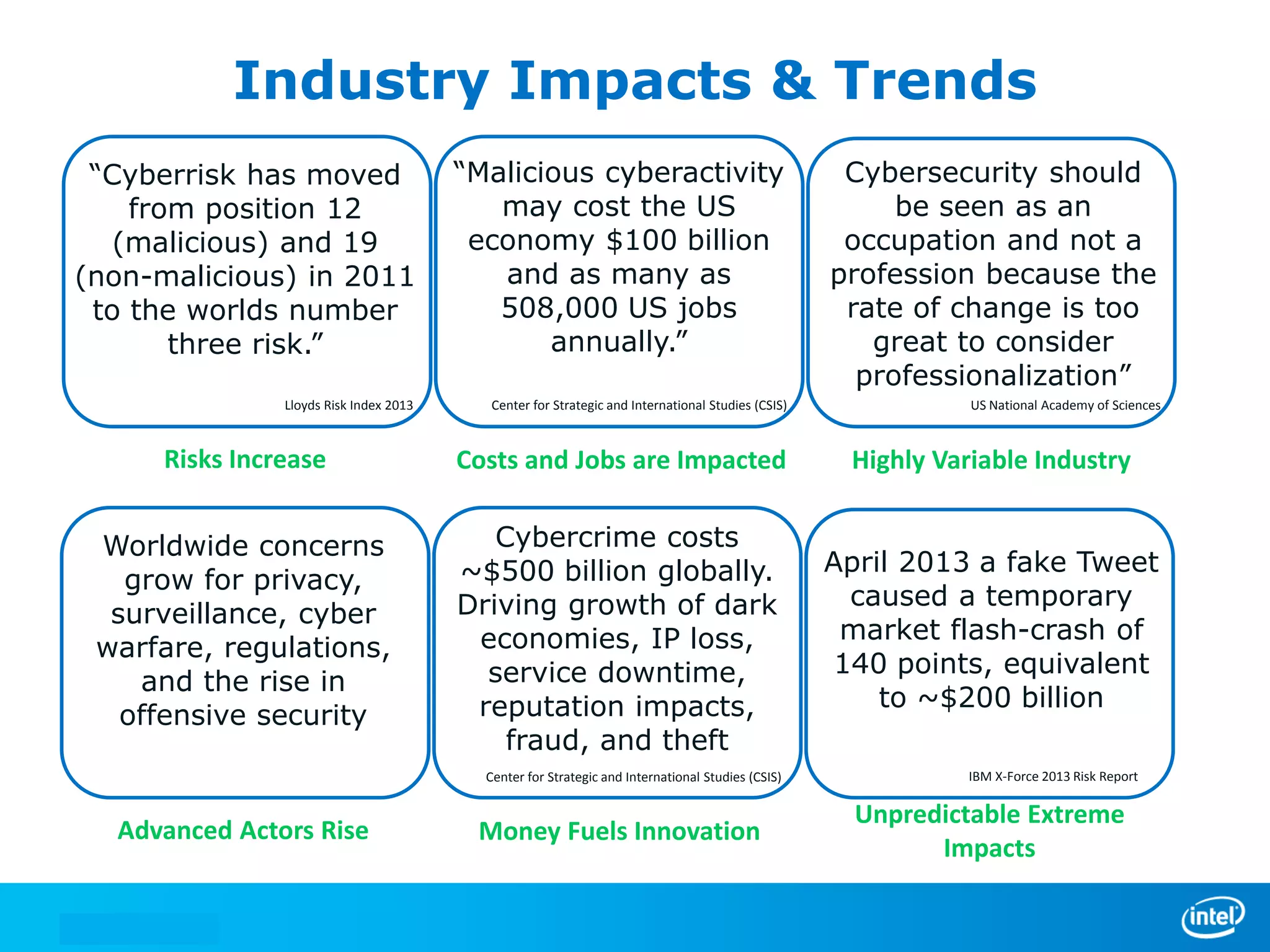 Industry Impacts & Trends

"Cyberrisk has moved from position 12 (malicious) and 19 (non-malicious) in 2011 to the worlds number three risk."

Lloyds Risk Index 2013

Risks Increase

"Malicious cyberactivity may cost the US economy \$100 billion and as many as 508,000 US jobs annually."

Center for Strategic and International Studies (CSIS)

Costs and Jobs are Impacted

Cybersecurity should be seen as an occupation and not a profession because the rate of change is too great to consider professionalization"

US National Academy of Sciences

Highly Variable Industry

Worldwide concerns grow for privacy, surveillance, cyber warfare, regulations, and the rise in offensive security

Advanced Actors Rise

Cybercrime costs ~\$500 billion globally. Driving growth of dark economies, IP loss, service downtime, reputation impacts, fraud, and theft

Center for Strategic and International Studies (CSIS)

Money Fuels Innovation

April 2013 a fake Tweet caused a temporary market flash-crash of 140 points, equivalent to ~\$200 billion

IBM X-Force 2013 Risk Report

Unpredictable Extreme Impacts

intel